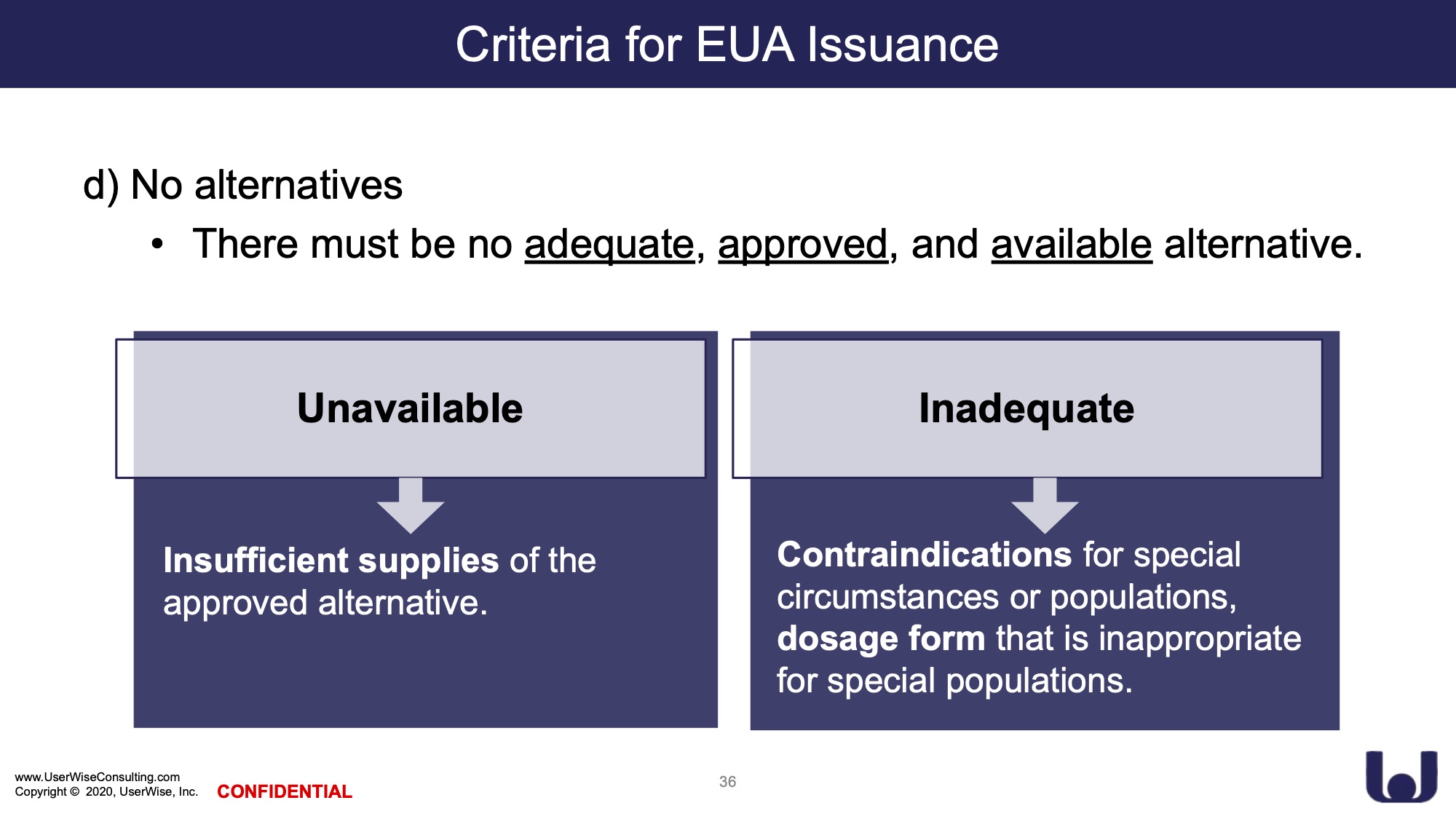 Criteria for EUA Issuance

d) No alternatives

• There must be no adequate, approved, and available alternative.

Unavailable

Insufficient supplies of the approved alternative.

Inadequate

Contraindications for special circumstances or populations, dosage form that is inappropriate for special populations.

www.UserWiseConsulting.com
Copyright © 2020, UserWise, Inc.

CONFIDENTIAL

36